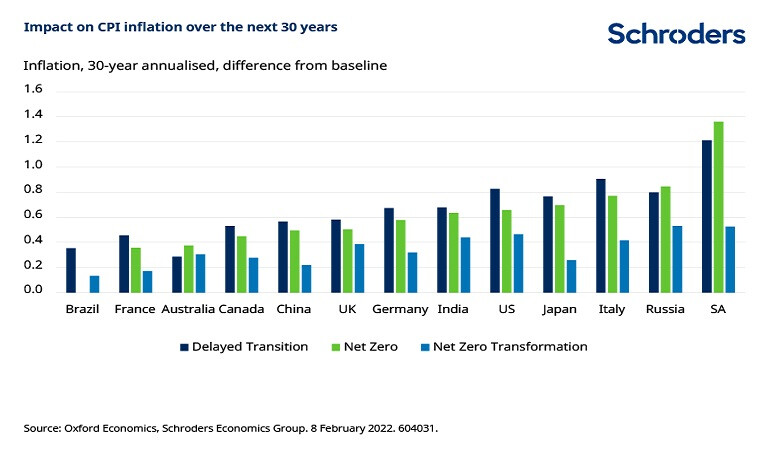 Impact on CPI inflation over the next 30 years

Schroders

Inflation, 30-year annualised, difference from baseline

1.6
1.4
1.2
1.0
0.8
0.6
0.4
0.2
0.0

Brazil France Australia Canada China UK Germany India US Japan Italy Russia SA

Delayed Transition Net Zero Net Zero Transformation

Source: Oxford Economics, Schroders Economics Group. 8 February 2022. 604031.